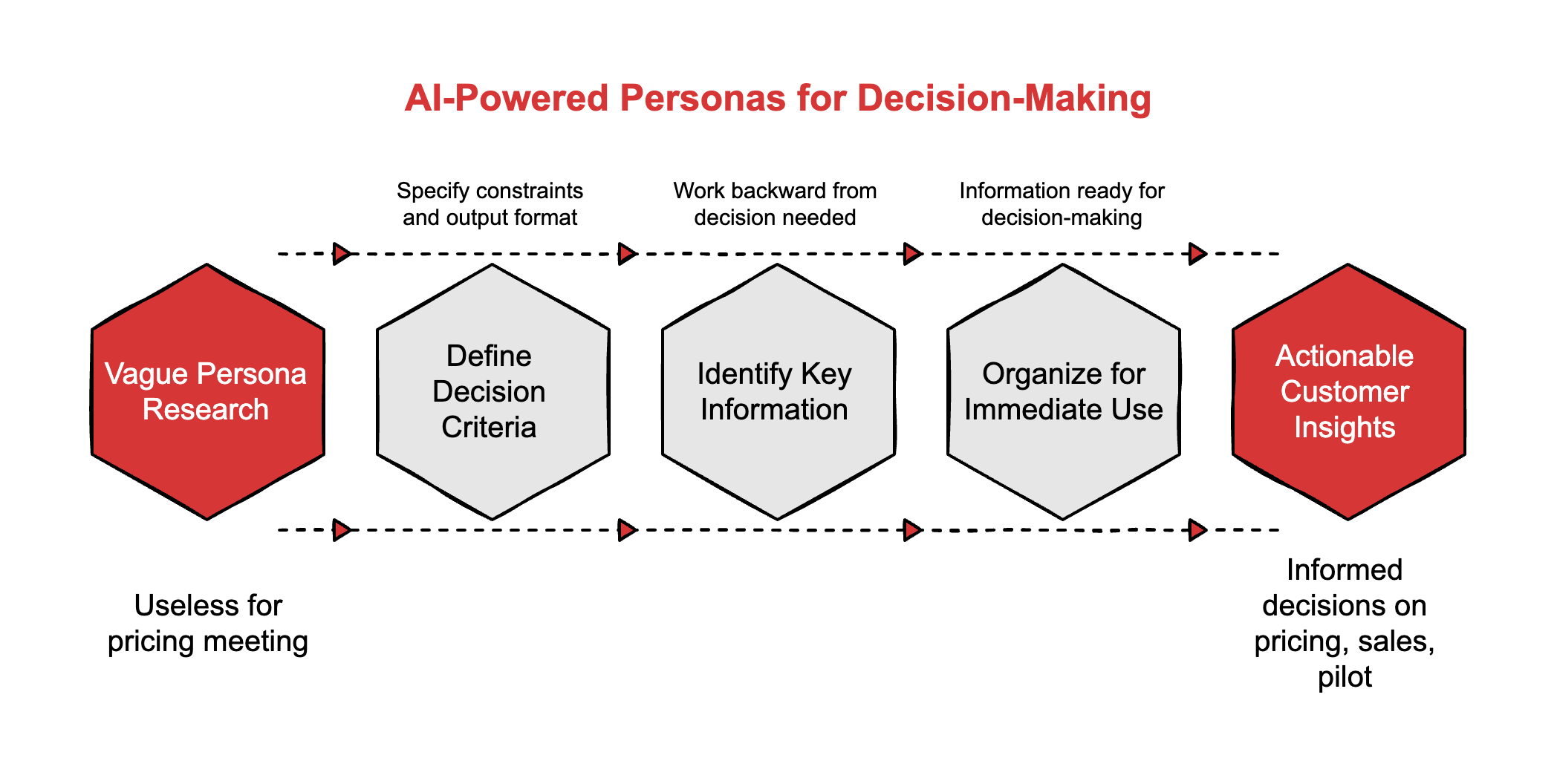 AI-Powered Personas for Decision-Making

Specify constraints and output format

Work backward from decision needed

Information ready for decision-making

Vague Persona Research

Define Decision Criteria

Identify Key Information

Organize for Immediate Use

Actionable Customer Insights

Useless for pricing meeting

Informed decisions on pricing, sales, pilot